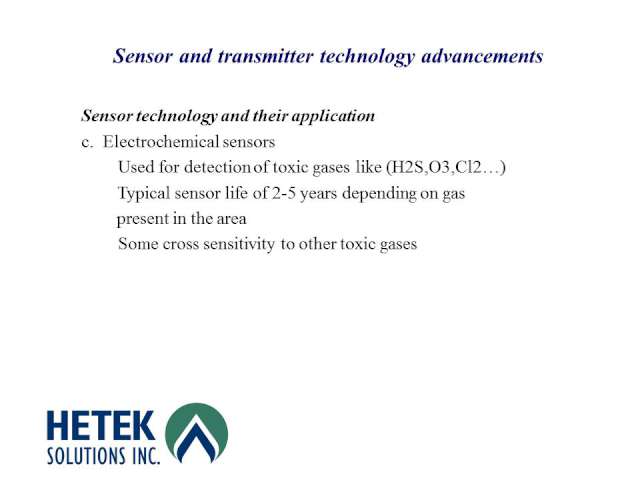 Sensor and transmitter technology advancements

Sensor technology and their application

c. Electrochemical sensors

Used for detection of toxic gases like (H2S,O3,Cl2…)

Typical sensor life of 2-5 years depending on gas present in the area

Some cross sensitivity to other toxic gases

HETEK
SOLUTIONS INC.